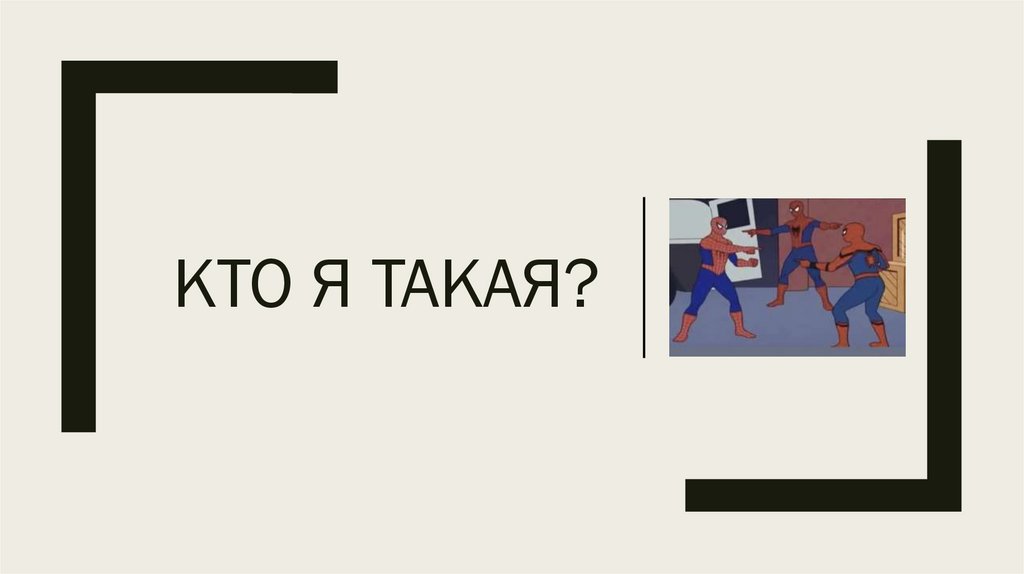 КТО Я ТАКАЯ?